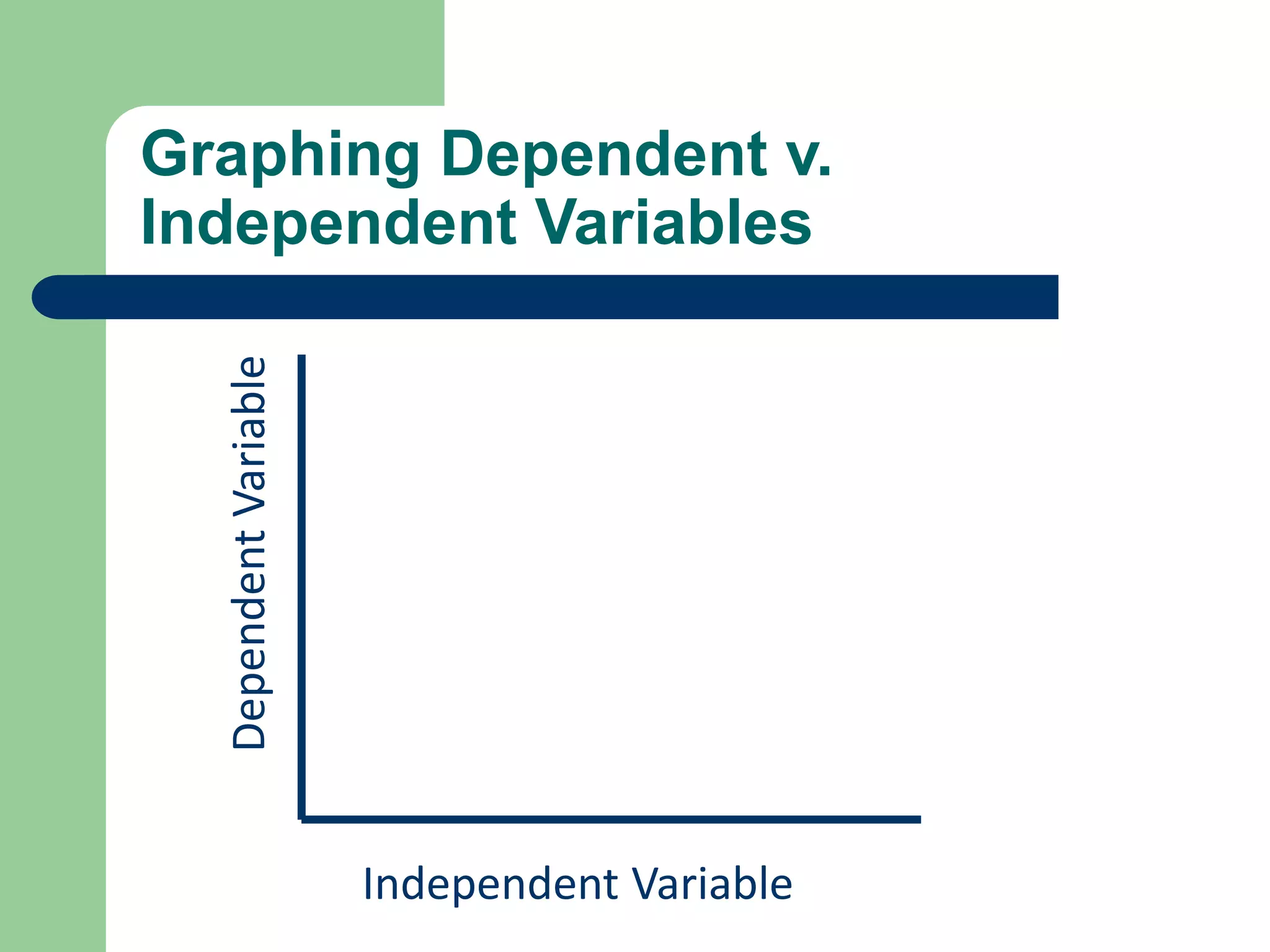 Graphing Dependent v. Independent Variables

Dependent Variable

Independent Variable